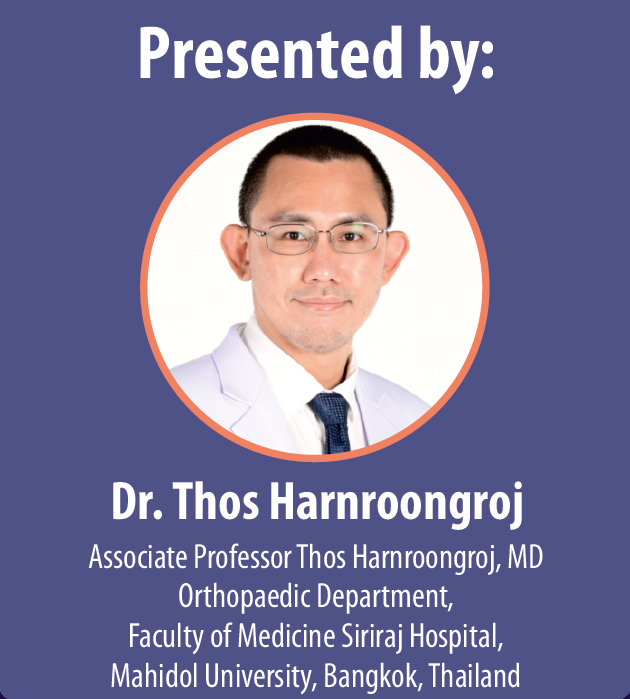 Presented by:

Dr. Thos Harnroongroj

Associate Professor Thos Harnroongroj, MD
Orthopaedic Department,
Faculty of Medicine Siriraj Hospital,
Mahidol University, Bangkok, Thailand